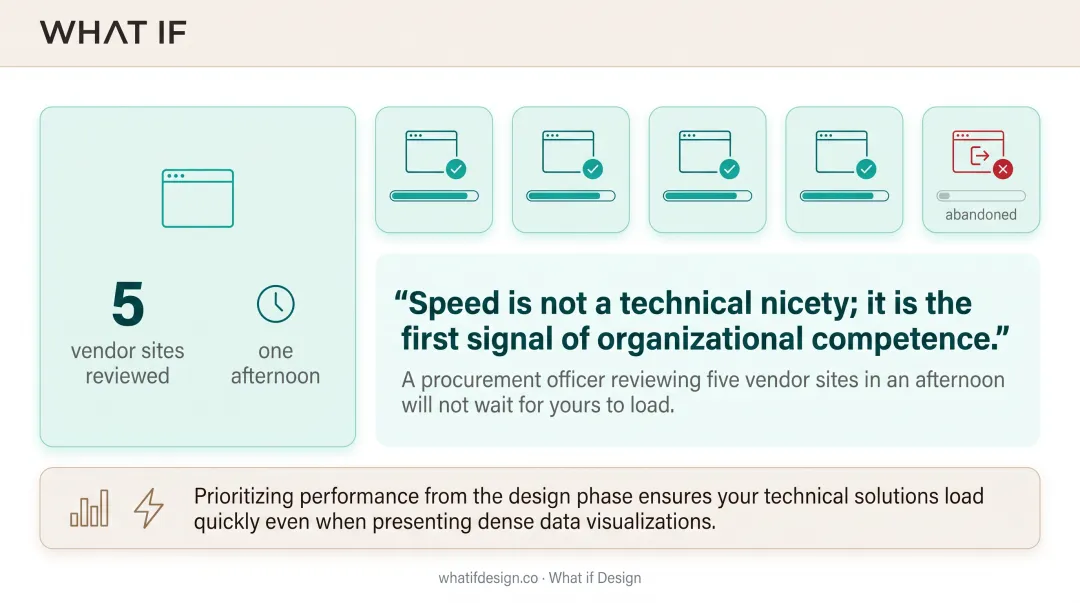 WHAT IF

5
vendor sites reviewed

one afternoon

abandoned

“Speed is not a technical nicety; it is the first signal of organizational competence.”

A procurement officer reviewing five vendor sites in an afternoon will not wait for yours to load.

Prioritizing performance from the design phase ensures your technical solutions load quickly even when presenting dense data visualizations.

whatifdesign.co · What if Design